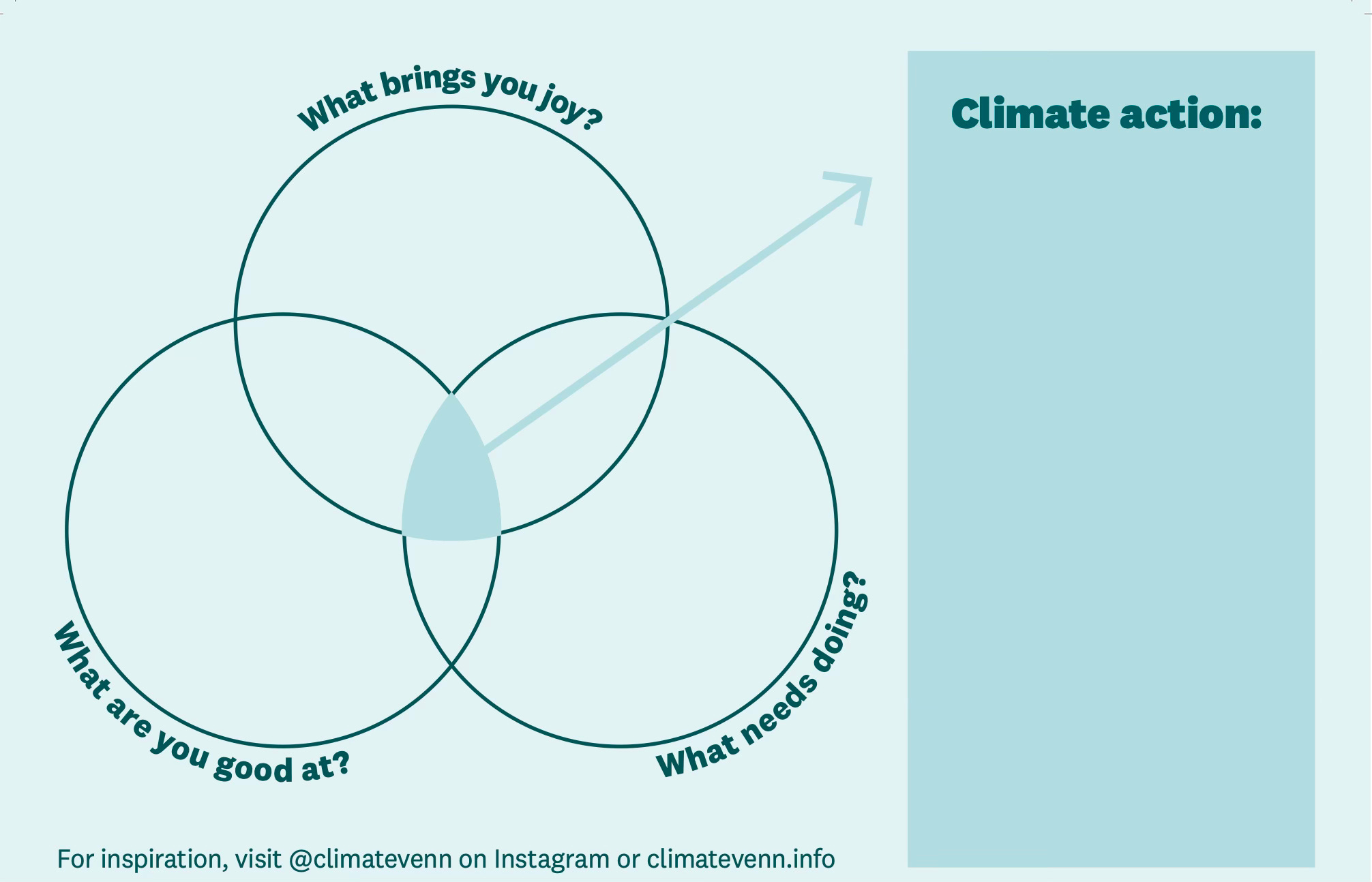 What brings you joy?

What are you good at?

What needs doing?

Climate action:

For inspiration, visit @climatevenn on Instagram or climatevenn.info